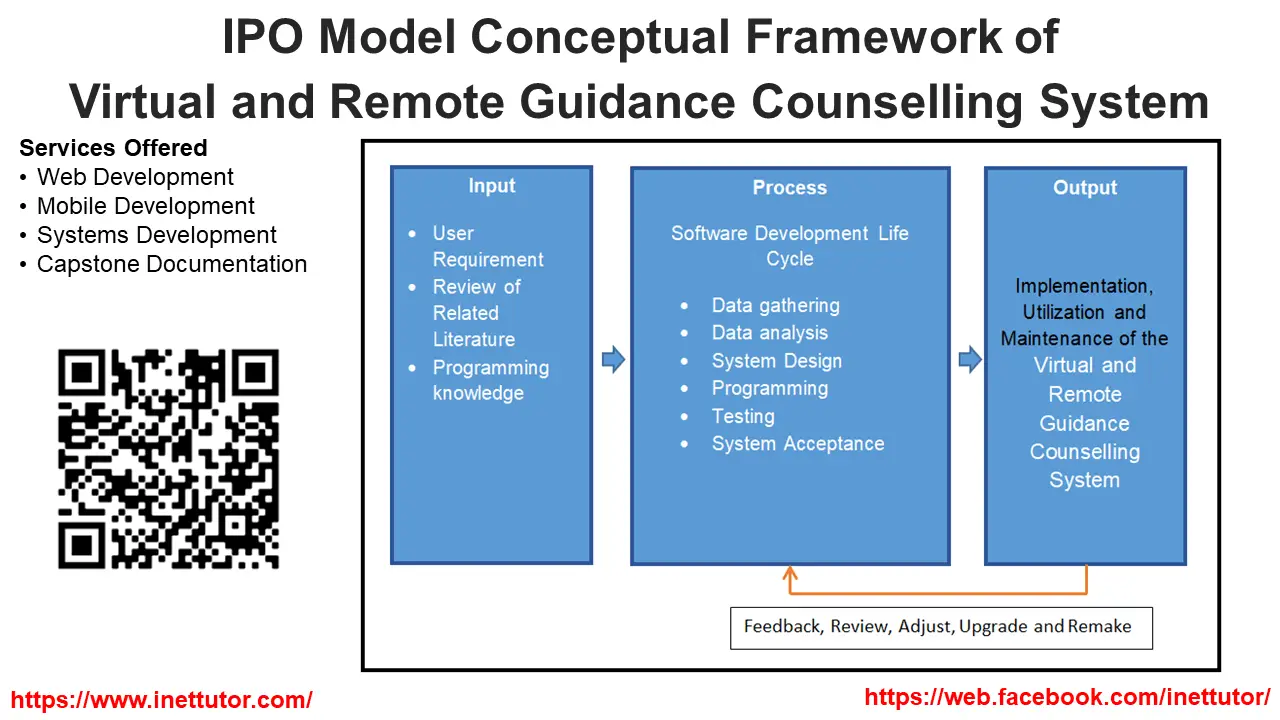 IPO Model Conceptual Framework of
Virtual and Remote Guidance Counselling System

Services Offered
• Web Development
• Mobile Development
• Systems Development
• Capstone Documentation

Input
• User Requirement
• Review of Related Literature
• Programming knowledge

Process
Software Development Life Cycle
• Data gathering
• Data analysis
• System Design
• Programming
• Testing
• System Acceptance

Output
Implementation, Utilization and Maintenance of the Virtual and Remote Guidance Counselling System

Feedback, Review, Adjust, Upgrade and Remake

https://www.inettutor.com/
https://web.facebook.com/inettutor/